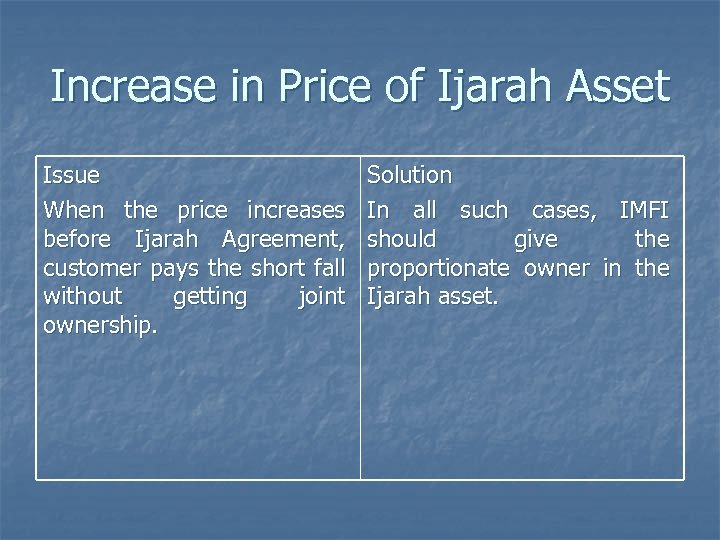 Increase in Price of Ijarah Asset

| Issue | Solution |
|---|---|
| When the price increases before Ijarah Agreement, customer pays the short fall without getting joint ownership. | In all such cases, IMFI should give the proportionate owner in the Ijarah asset. |